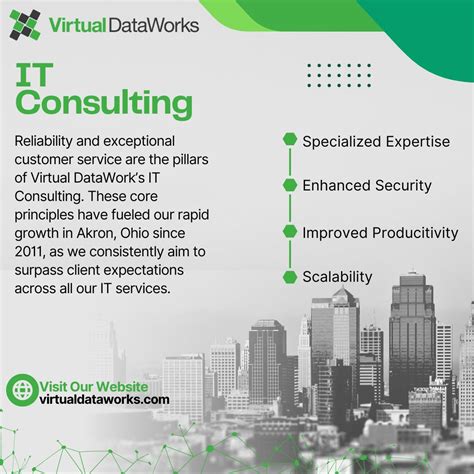 Virtual DataWorks

IT Consulting

Reliability and exceptional customer service are the pillars of Virtual DataWork's IT Consulting. These core principles have fueled our rapid growth in Akron, Ohio since 2011, as we consistently aim to surpass client expectations across all our IT services.

Specialized Expertise

Enhanced Security

Improved Producitivity

Scalability

Visit Our Website
virtualdataworks.com